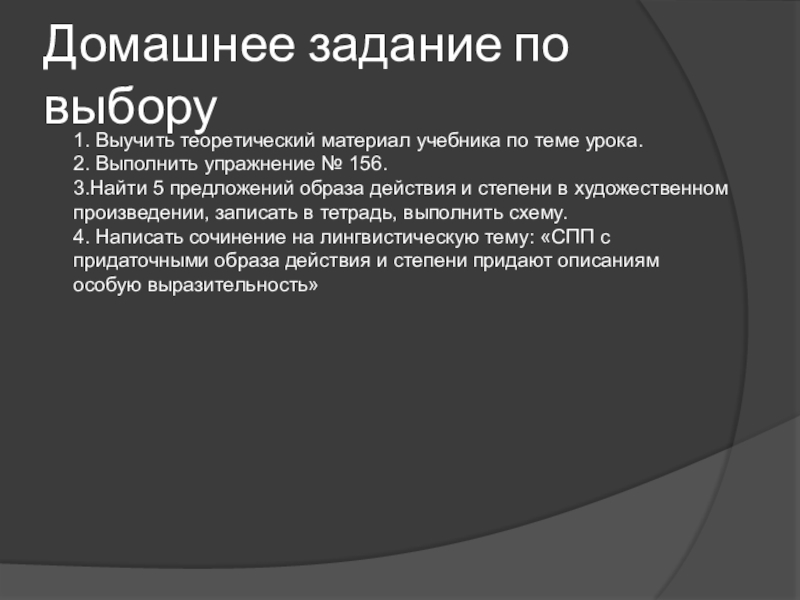 Домашнее задание по выбору

1. Выучить теоретический материал учебника по теме урока.
2. Выполнить упражнение № 156.
3.Найти 5 предложений образа действия и степени в художественном произведении, записать в тетрадь, выполнить схему.
4. Написать сочинение на лингвистическую тему: «СПП с придаточными образа действия и степени придают описаниям особую выразительность»